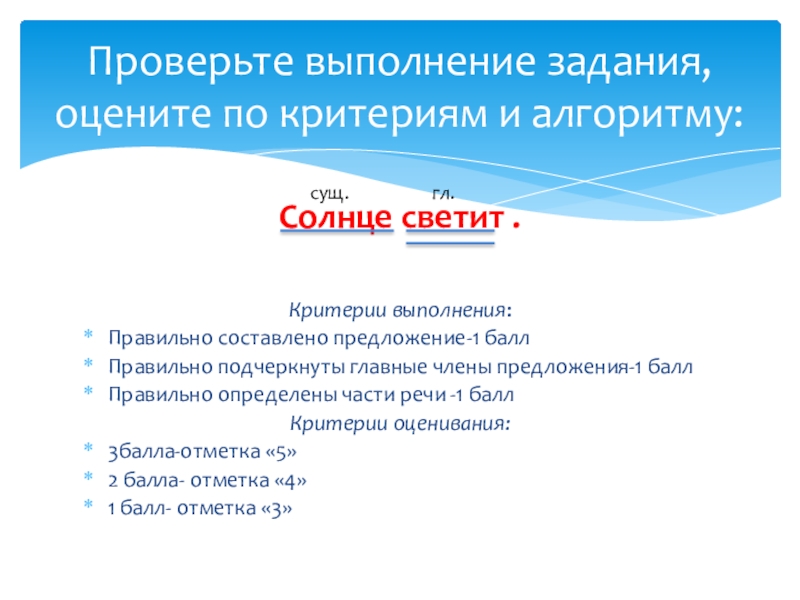 Проверьте выполнение задания, оцените по критериям и алгоритму:

сущ. гл.
Солнце светит .

Критерии выполнения:
* Правильно составлено предложение-1 балл
* Правильно подчеркнуты главные члены предложения-1 балл
* Правильно определены части речи -1 балл

Критерии оценивания:
* 3балла-отметка «5»
* 2 балла- отметка «4»
* 1 балл- отметка «3»